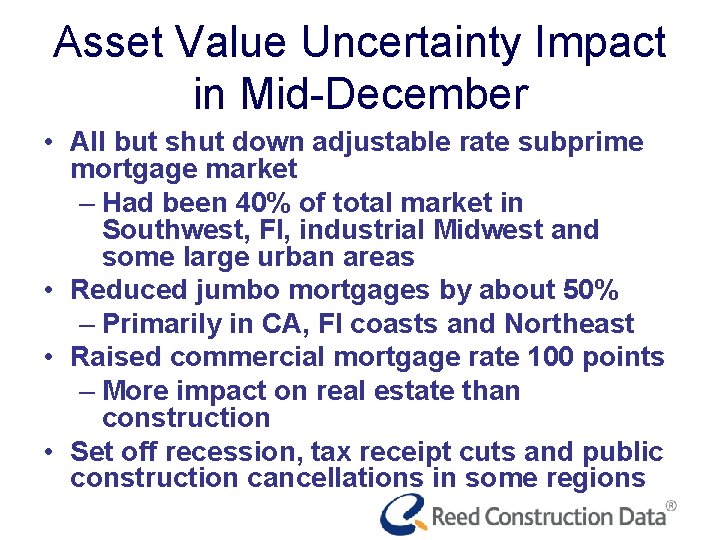 Asset Value Uncertainty Impact in Mid-December

• All but shut down adjustable rate subprime mortgage market
  – Had been 40% of total market in Southwest, Fl, industrial Midwest and some large urban areas
• Reduced jumbo mortgages by about 50%
  – Primarily in CA, Fl coasts and Northeast
• Raised commercial mortgage rate 100 points
  – More impact on real estate than construction
• Set off recession, tax receipt cuts and public construction cancellations in some regions

Reed Construction Data®